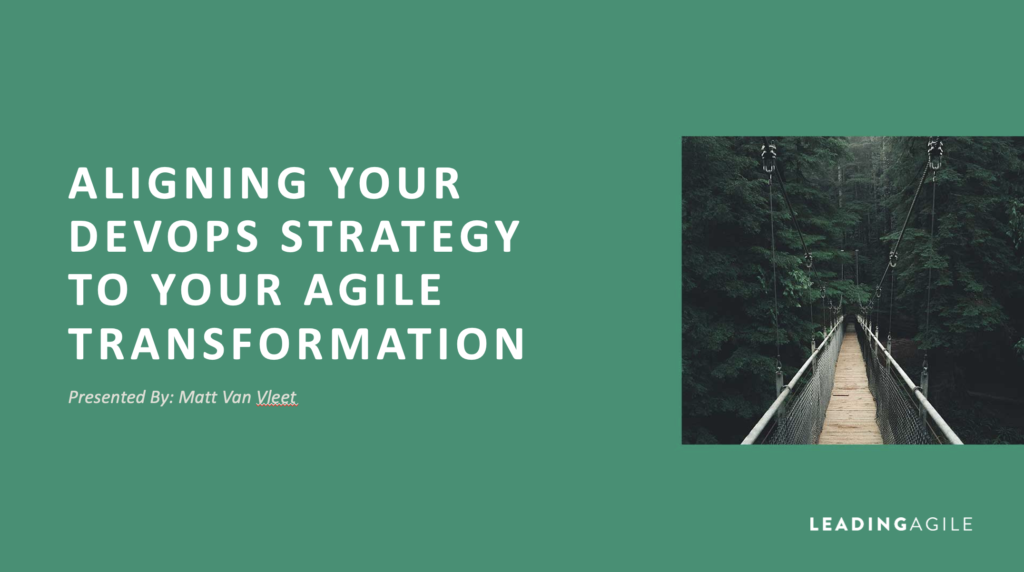 ALIGNING YOUR DEVOPS STRATEGY TO YOUR AGILE TRANSFORMATION

Presented By: Matt Van Vleet

LEADINGAGILE